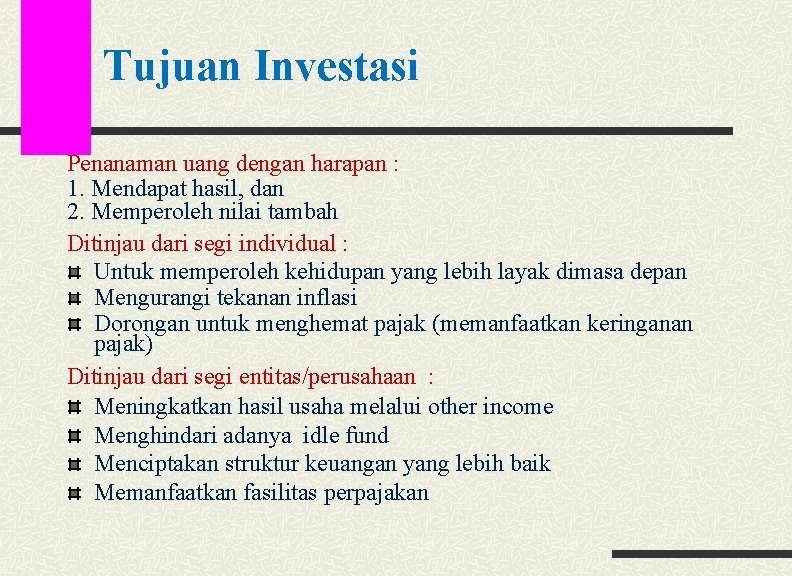 Tujuan Investasi

Penanaman uang dengan harapan :
1. Mendapat hasil, dan
2. Memperoleh nilai tambah

Ditinjau dari segi individual :
- Untuk memperoleh kehidupan yang lebih layak dimasa depan
- Mengurangi tekanan inflasi
- Dorongan untuk menghemat pajak (memanfaatkan keringanan pajak)

Ditinjau dari segi entitas/perusahaan :
- Meningkatkan hasil usaha melalui other income
- Menghindari adanya idle fund
- Menciptakan struktur keuangan yang lebih baik
- Memanfaatkan fasilitas perpajakan